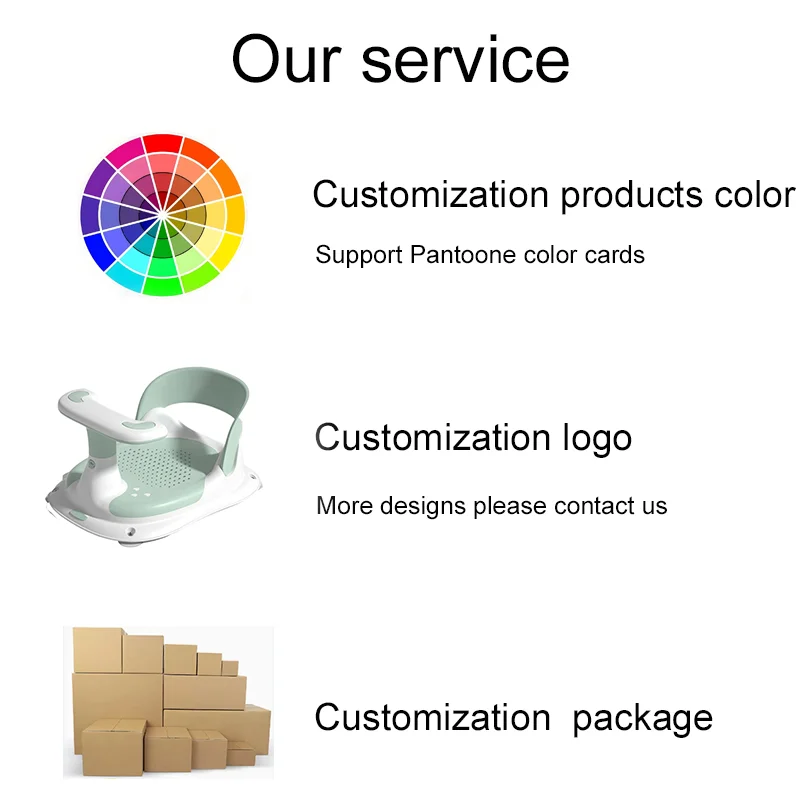 Our service

Customization products color

Support Pantoone color cards

Customization logo

More designs please contact us

Customization package